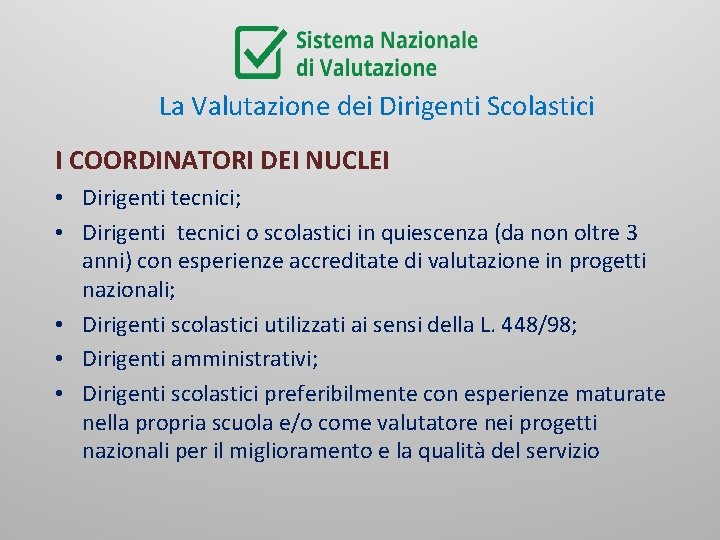 Sistema Nazionale
di Valutazione

La Valutazione dei Dirigenti Scolastici

I COORDINATORI DEI NUCLEI

• Dirigenti tecnici;
• Dirigenti tecnici o scolastici in quiescenza (da non oltre 3 anni) con esperienze accreditate di valutazione in progetti nazionali;
• Dirigenti scolastici utilizzati ai sensi della L. 448/98;
• Dirigenti amministrativi;
• Dirigenti scolastici preferibilmente con esperienze maturate nella propria scuola e/o come valutatore nei progetti nazionali per il miglioramento e la qualità del servizio